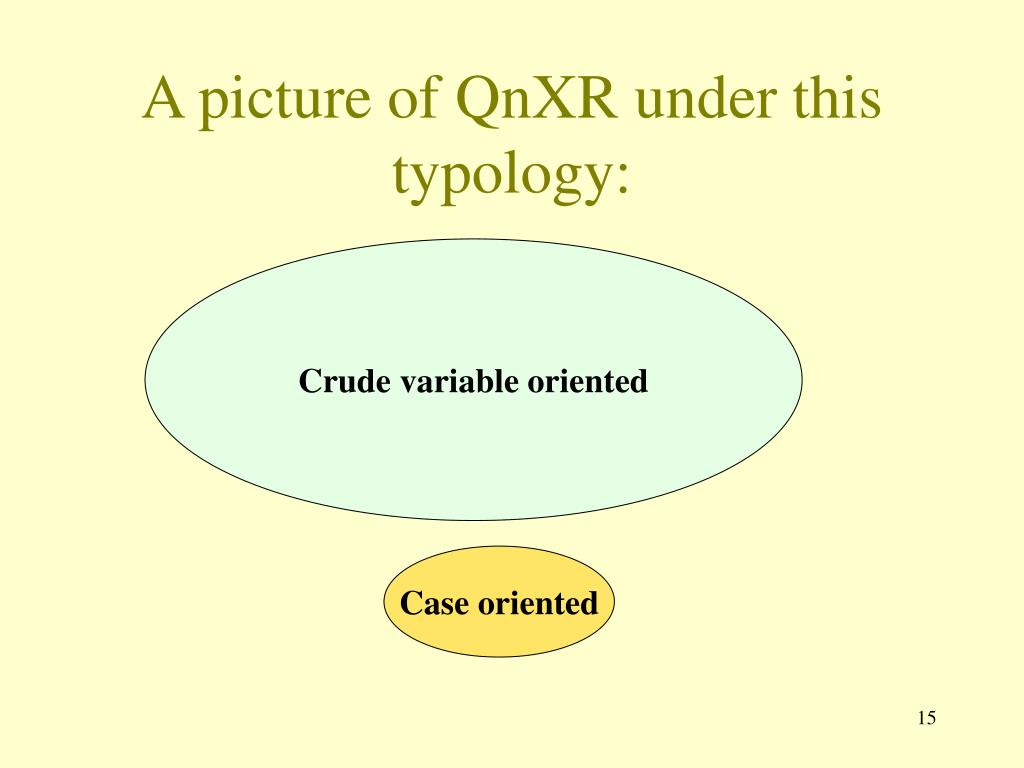 A picture of QnXR under this typology:

Crude variable oriented

Case oriented

15